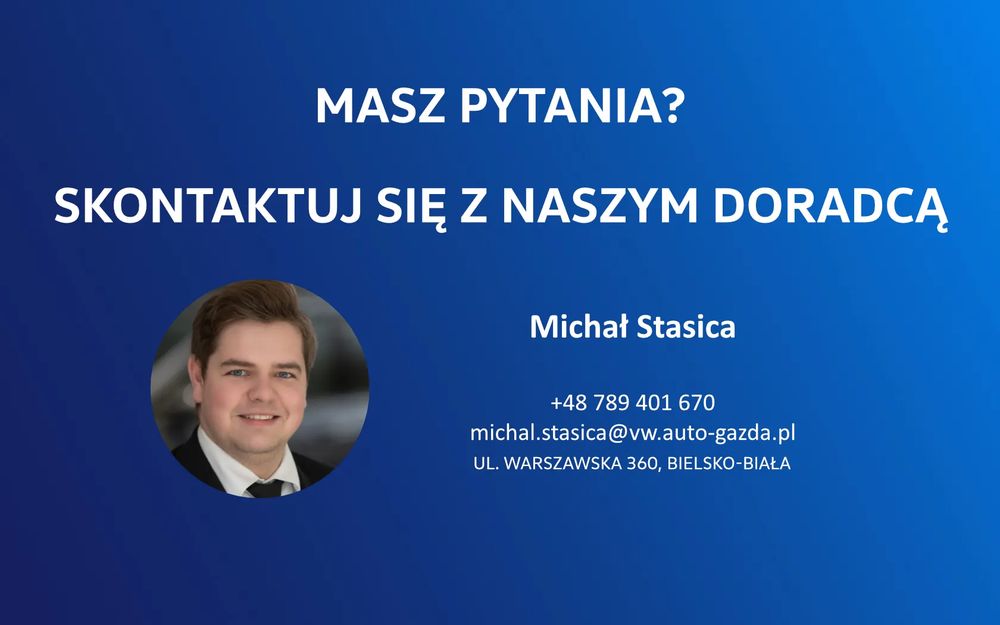 MASZ PYTANIA?

SKONTAKTUJ SIĘ Z NASZYM DORADCĄ

Michał Stasica

+48 789 401 670
michal.stasica@vw.auto-gazda.pl
UL. WARSZAWSKA 360, BIELSKO-BIAŁA